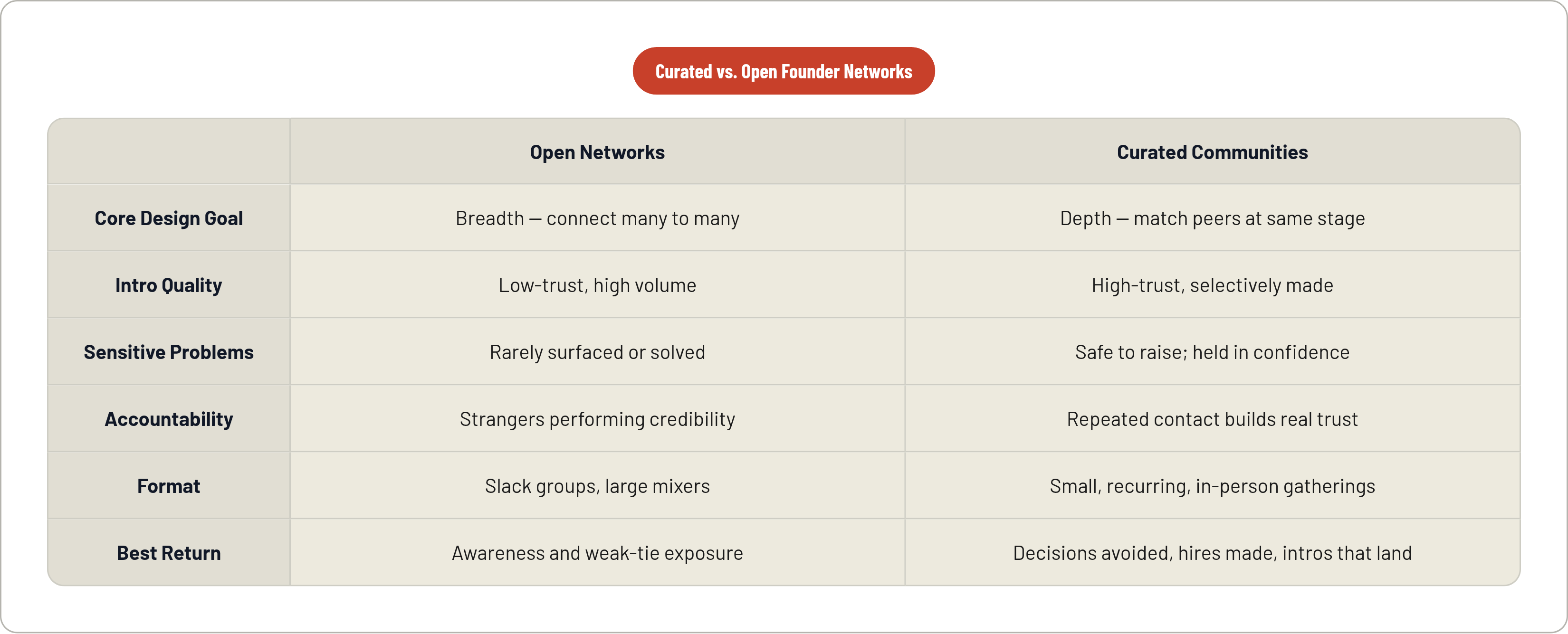 Curated vs. Open Founder Networks

| | Open Networks | Curated Communities |
|---|---|---|
| Core Design Goal | Breadth — connect many to many | Depth — match peers at same stage |
| Intro Quality | Low-trust, high volume | High-trust, selectively made |
| Sensitive Problems | Rarely surfaced or solved | Safe to raise; held in confidence |
| Accountability | Strangers performing credibility | Repeated contact builds real trust |
| Format | Slack groups, large mixers | Small, recurring, in-person gatherings |
| Best Return | Awareness and weak-tie exposure | Decisions avoided, hires made, intros that land |